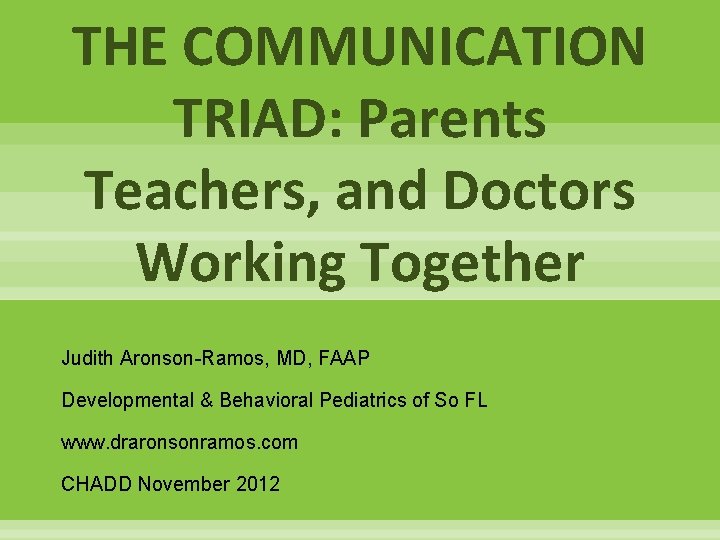 THE COMMUNICATION TRIAD: Parents Teachers, and Doctors Working Together

Judith Aronson-Ramos, MD, FAAP

Developmental & Behavioral Pediatrics of So FL

www.draronsonramos.com

CHADD November 2012